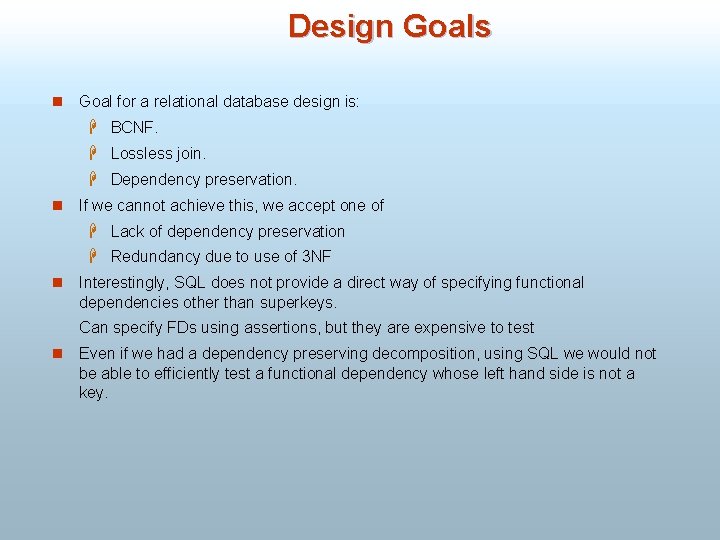 Design Goals

Goal for a relational database design is:

BCNF.

Lossless join.

Dependency preservation.

If we cannot achieve this, we accept one of

Lack of dependency preservation

Redundancy due to use of 3NF

Interestingly, SQL does not provide a direct way of specifying functional dependencies other than superkeys.

Can specify FDs using assertions, but they are expensive to test

Even if we had a dependency preserving decomposition, using SQL we would not be able to efficiently test a functional dependency whose left hand side is not a key.